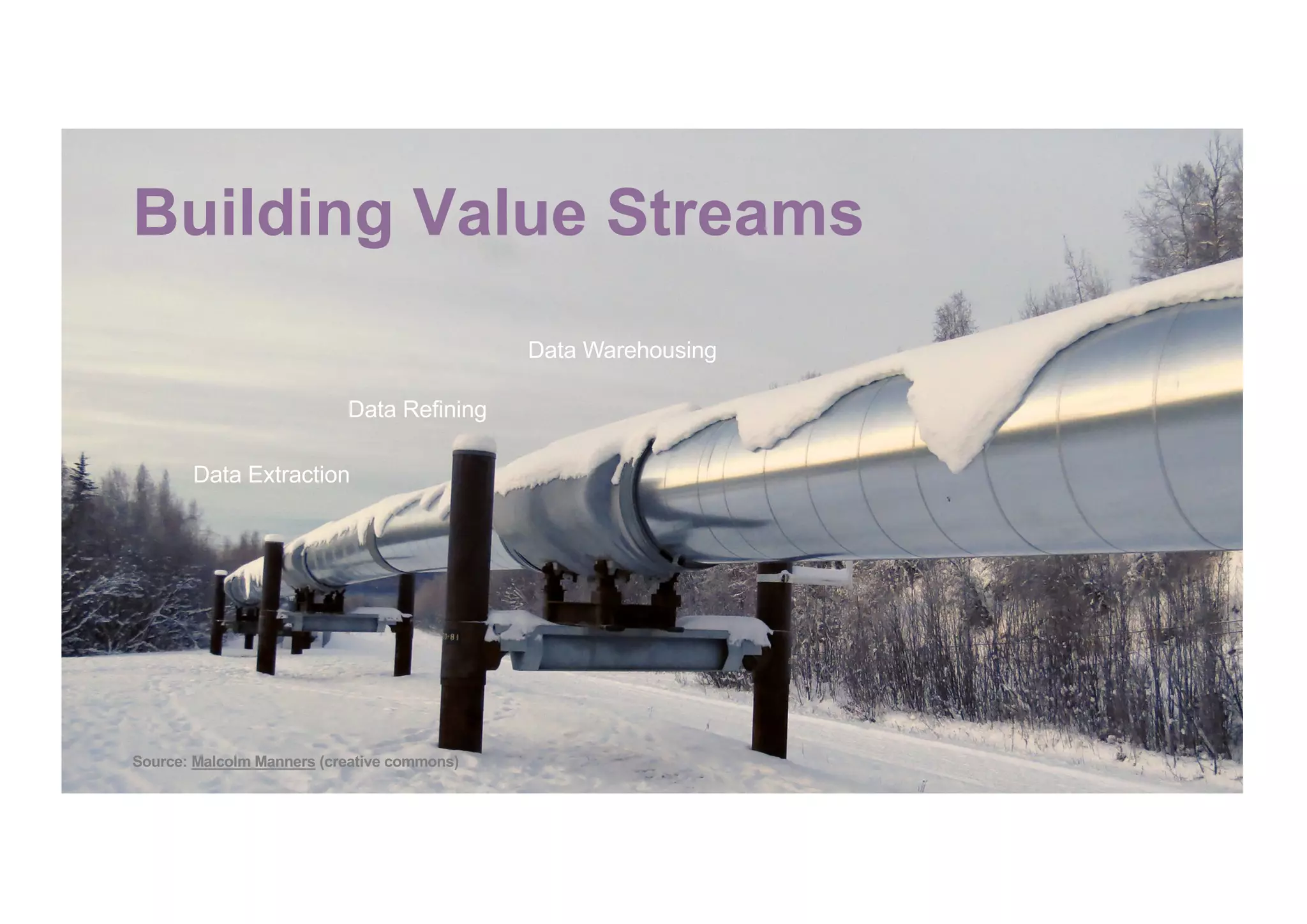 Building Value Streams

Data Warehousing

Data Refining

Data Extraction

Source: Malcolm Manners (creative commons)